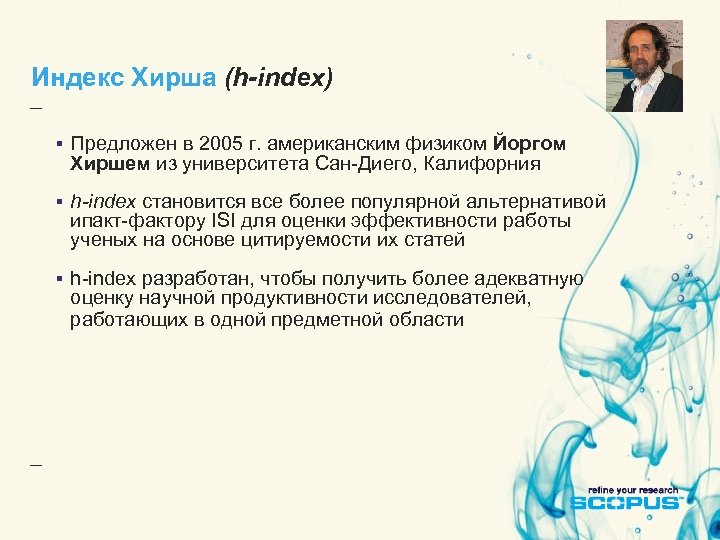 Индекс Хирша (h-index)

– 

▪ Предложен в 2005 г. американским физиком Йоргом Хиршем из университета Сан-Диего, Калифорния

▪ h-index становится все более популярной альтернативой ипакт-фактору ISI для оценки эффективности работы ученых на основе цитируемости их статей

▪ h-index разработан, чтобы получить более адекватную оценку научной продуктивности исследователей, работающих в одной предметной области

–

refine your research
SCOPUS